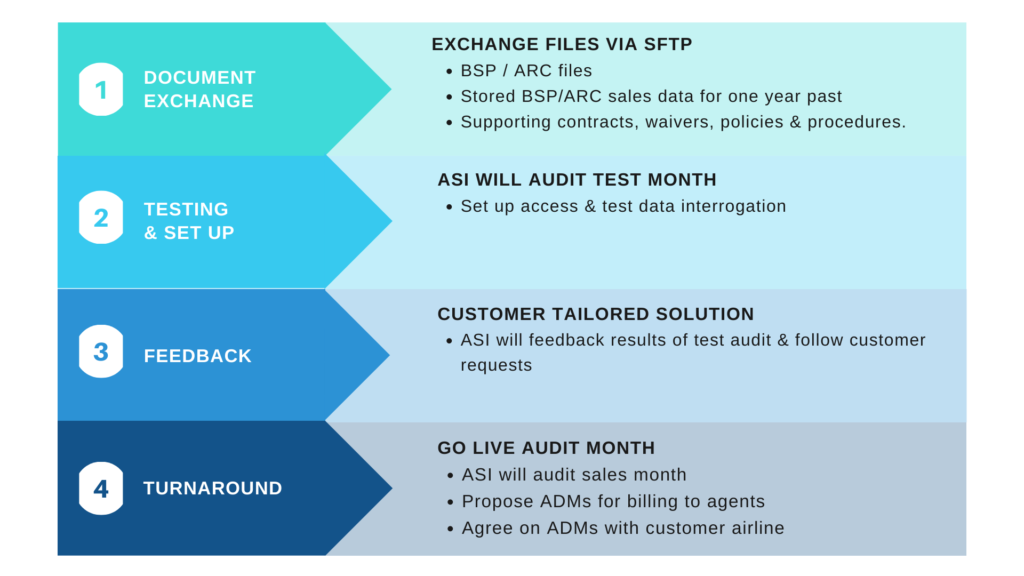 1 DOCUMENT EXCHANGE

EXCHANGE FILES VIA SFTP
• BSP / ARC files
• Stored BSP/ARC sales data for one year past
• Supporting contracts, waivers, policies & procedures.

2 TESTING & SET UP

ASI WILL AUDIT TEST MONTH
• Set up access & test data interrogation

3 FEEDBACK

CUSTOMER TAILORED SOLUTION
• ASI will feedback results of test audit & follow customer requests

4 TURNAROUND

GO LIVE AUDIT MONTH
• ASI will audit sales month
• Propose ADMs for billing to agents
• Agree on ADMs with customer airline